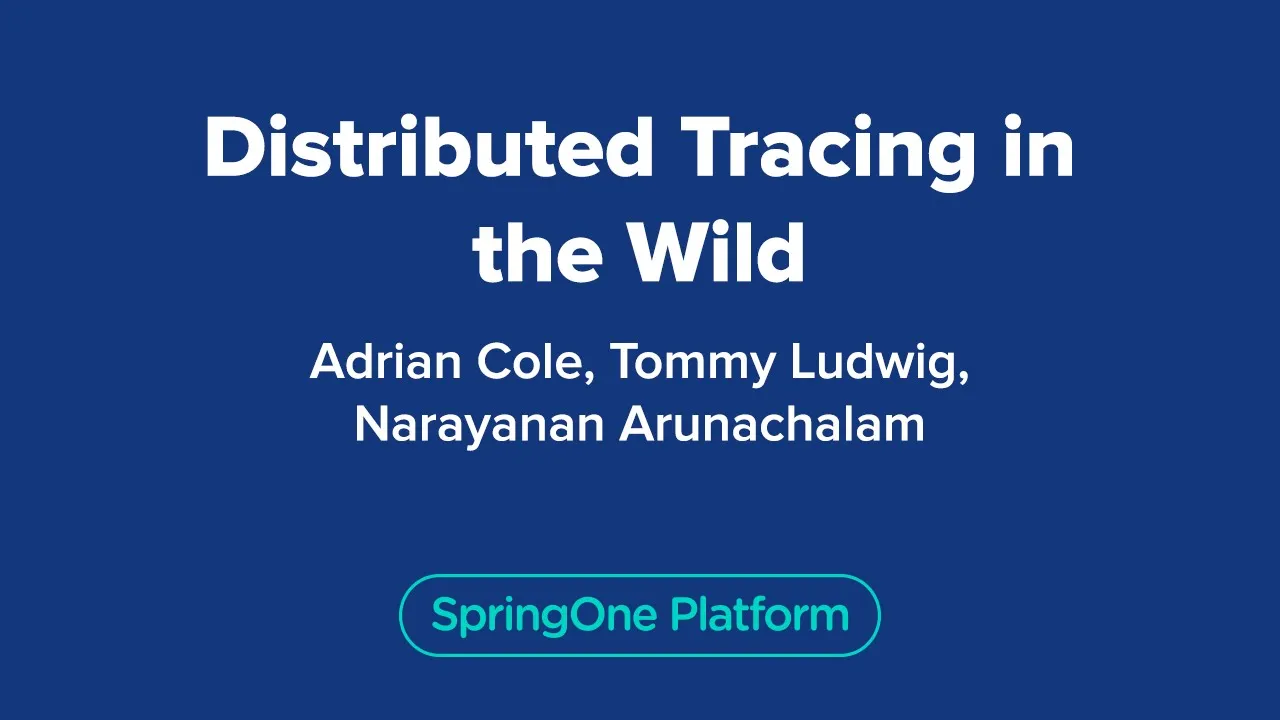 Distributed Tracing in the Wild

Adrian Cole, Tommy Ludwig, Narayanan Arunachalam

SpringOne Platform